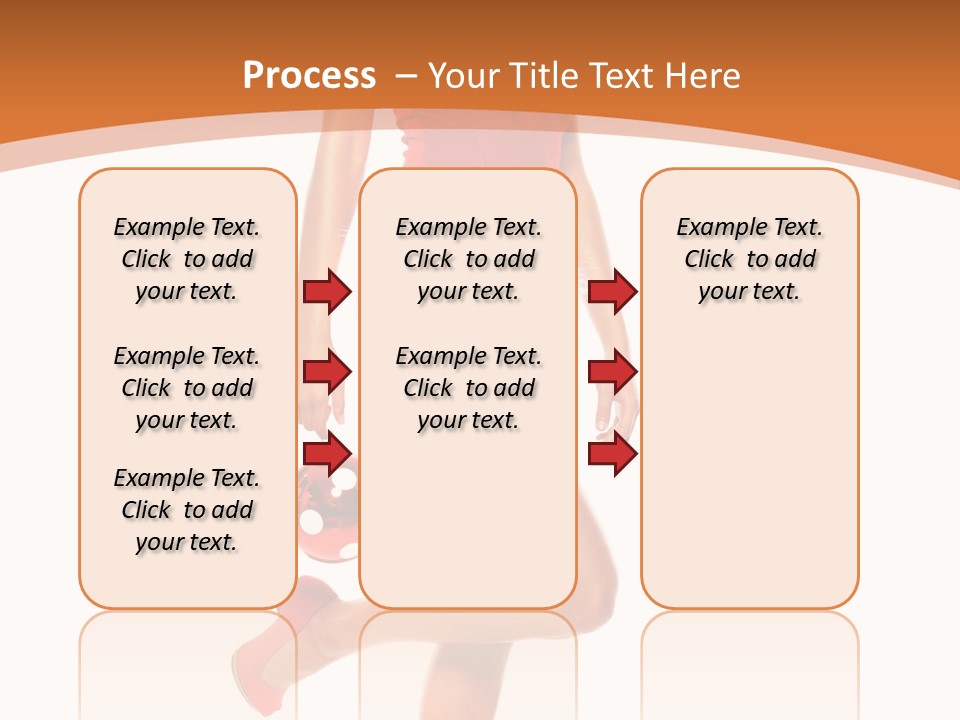 Process – Your Title Text Here

Example Text. Click to add your text.

Example Text. Click to add your text.

Example Text. Click to add your text.

Example Text. Click to add your text.

Example Text. Click to add your text.

Example Text. Click to add your text.